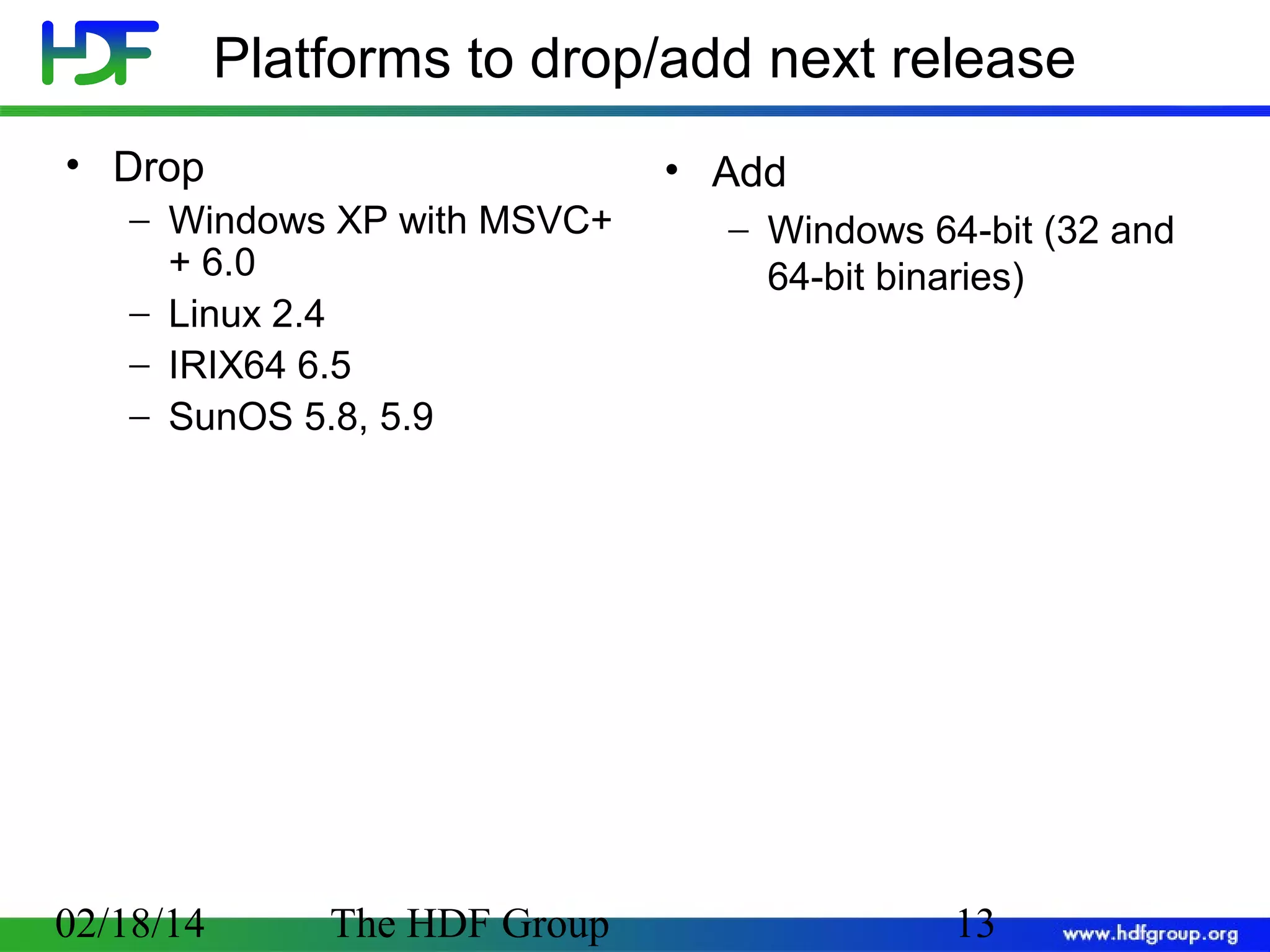 HDF

Platforms to drop/add next release

• Drop
– Windows XP with MSVC++ 6.0
– Linux 2.4
– IRIX64 6.5
– SunOS 5.8, 5.9

• Add
– Windows 64-bit (32 and 64-bit binaries)

02/18/14 The HDF Group 13 www.hdfgroup.org